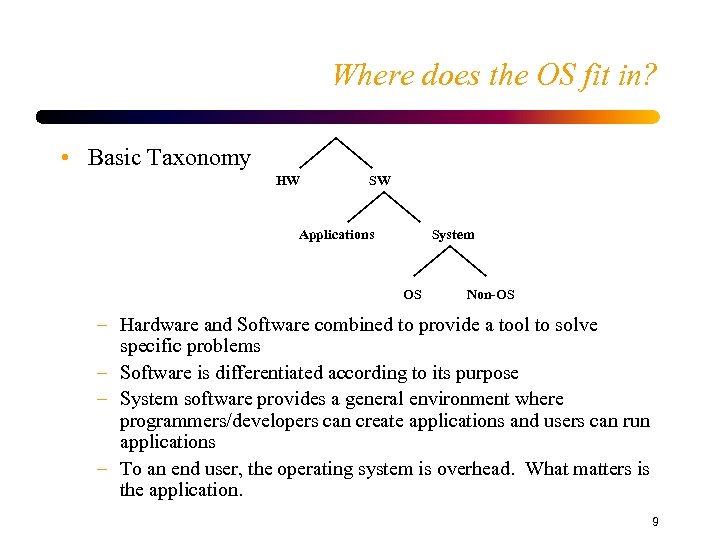 Where does the OS fit in?

• Basic Taxonomy

HW SW

Applications System

OS Non-OS

– Hardware and Software combined to provide a tool to solve specific problems

– Software is differentiated according to its purpose

– System software provides a general environment where programmers/developers can create applications and users can run applications

– To an end user, the operating system is overhead. What matters is the application.

9